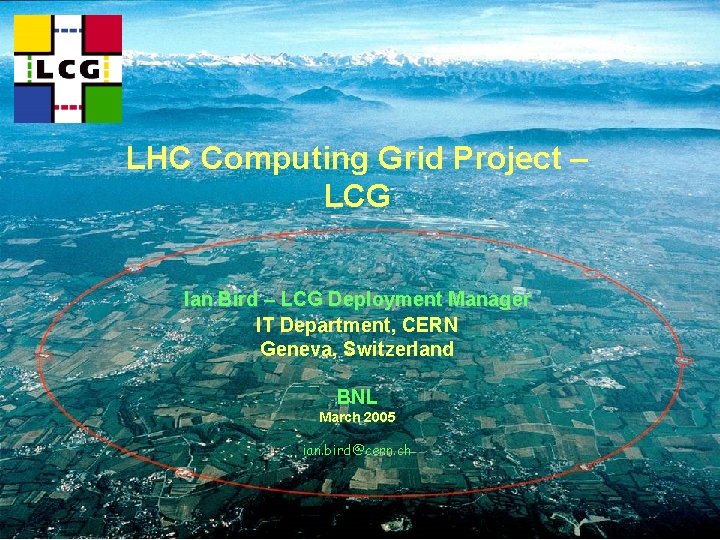 LCG

LHC Computing Grid Project – LCG

Ian Bird – LCG Deployment Manager
IT Department, CERN
Geneva, Switzerland

BNL
March 2005

ian.bird@cern.ch